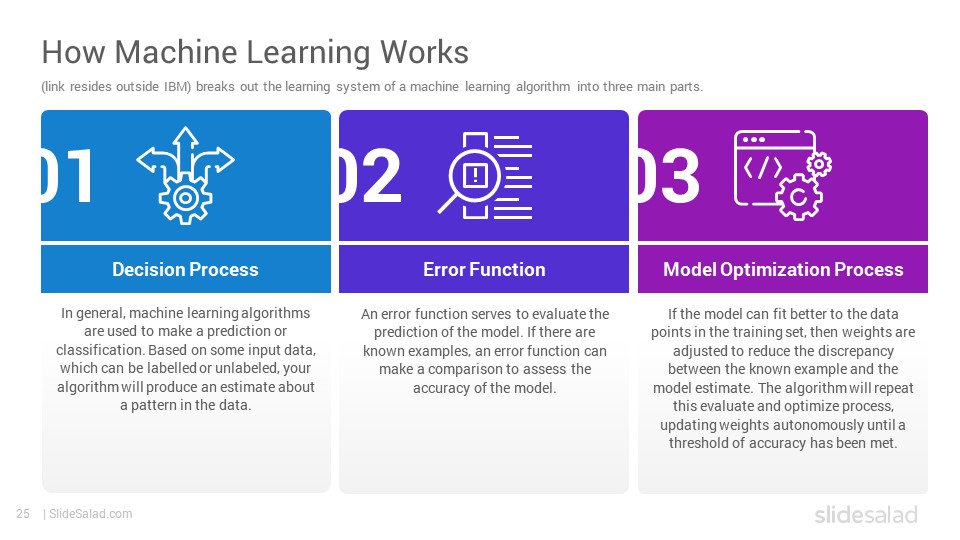 How Machine Learning Works

(link resides outside IBM) breaks out the learning system of a machine learning algorithm into three main parts.

01

Decision Process

In general, machine learning algorithms are used to make a prediction or classification. Based on some input data, which can be labelled or unlabeled, your algorithm will produce an estimate about a pattern in the data.

02

Error Function

An error function serves to evaluate the prediction of the model. If there are known examples, an error function can make a comparison to assess the accuracy of the model.

03

Model Optimization Process

If the model can fit better to the data points in the training set, then weights are adjusted to reduce the discrepancy between the known example and the model estimate. The algorithm will repeat this evaluate and optimize process, updating weights autonomously until a threshold of accuracy has been met.

25 | SlideSalad.com

slidesalad